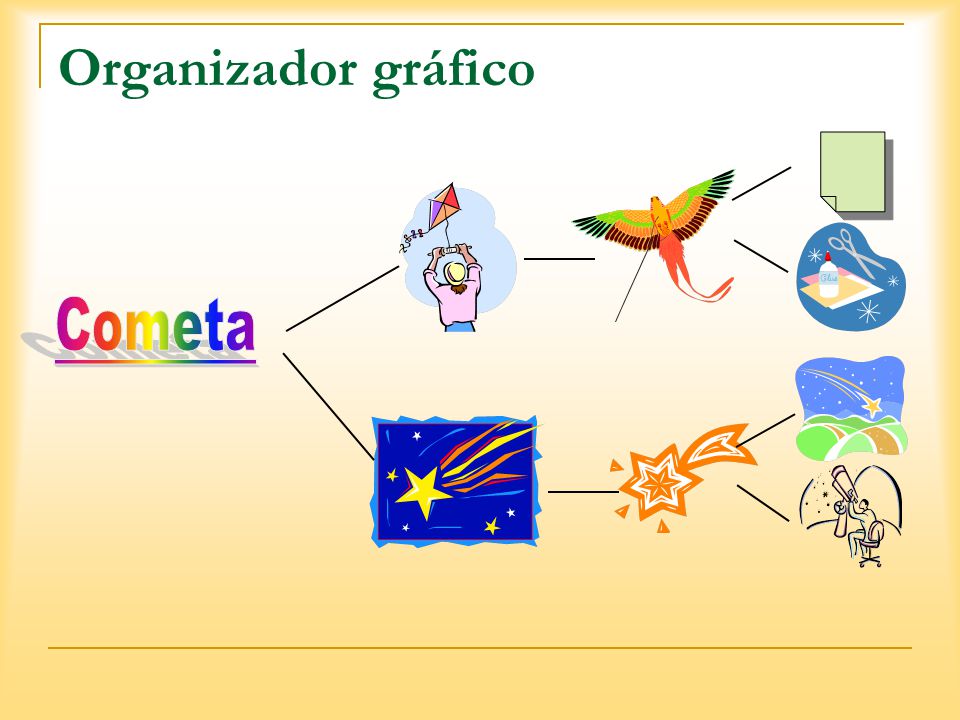 Organizador gráfico

Cometa